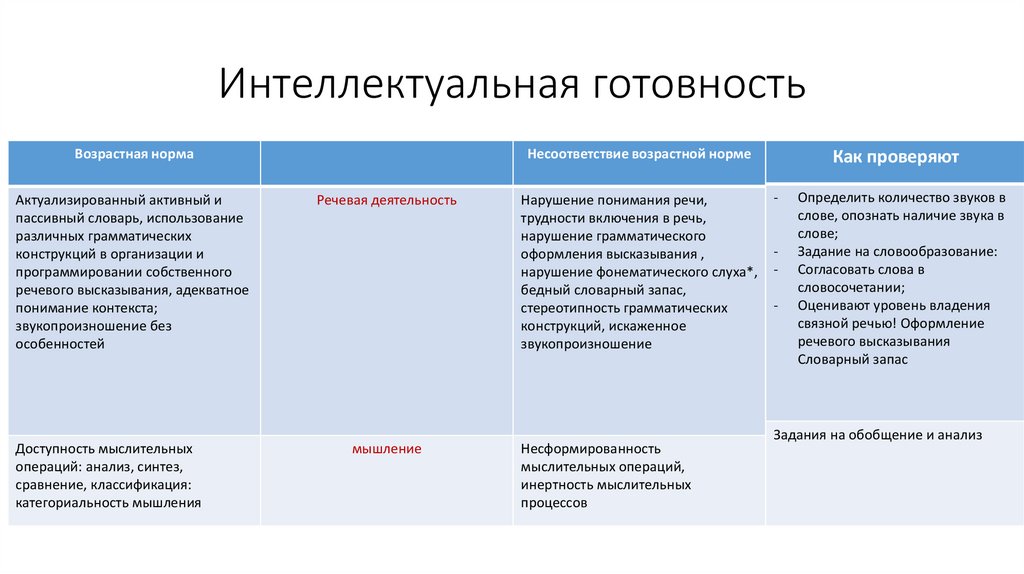 Интеллектуальная готовность

| Возрастная норма | | Несоответствие возрастной норме | Как проверяют |
|---|---|---|---|
| Актуализированный активный и пассивный словарь, использование различных грамматических конструкций в организации и программировании собственного речевого высказывания, адекватное понимание контекста; звукопроизношение без особенностей | Речевая деятельность | Нарушение понимания речи, трудности включения в речь, нарушение грамматического оформления высказывания , нарушение фонематического слуха*, бедный словарный запас, стереотипность грамматических конструкций, искаженное звукопроизношение | - Определить количество звуков в слове, опознать наличие звука в слове; - Задание на словообразование: - Согласовать слова в словосочетании; - Оценивают уровень владения связной речью! Оформление речевого высказывания Словарный запас |
| Доступность мыслительных операций: анализ, синтез, сравнение, классификация: категориальность мышления | мышление | Несформированность мыслительных операций, инертность мыслительных процессов | Задания на обобщение и анализ |